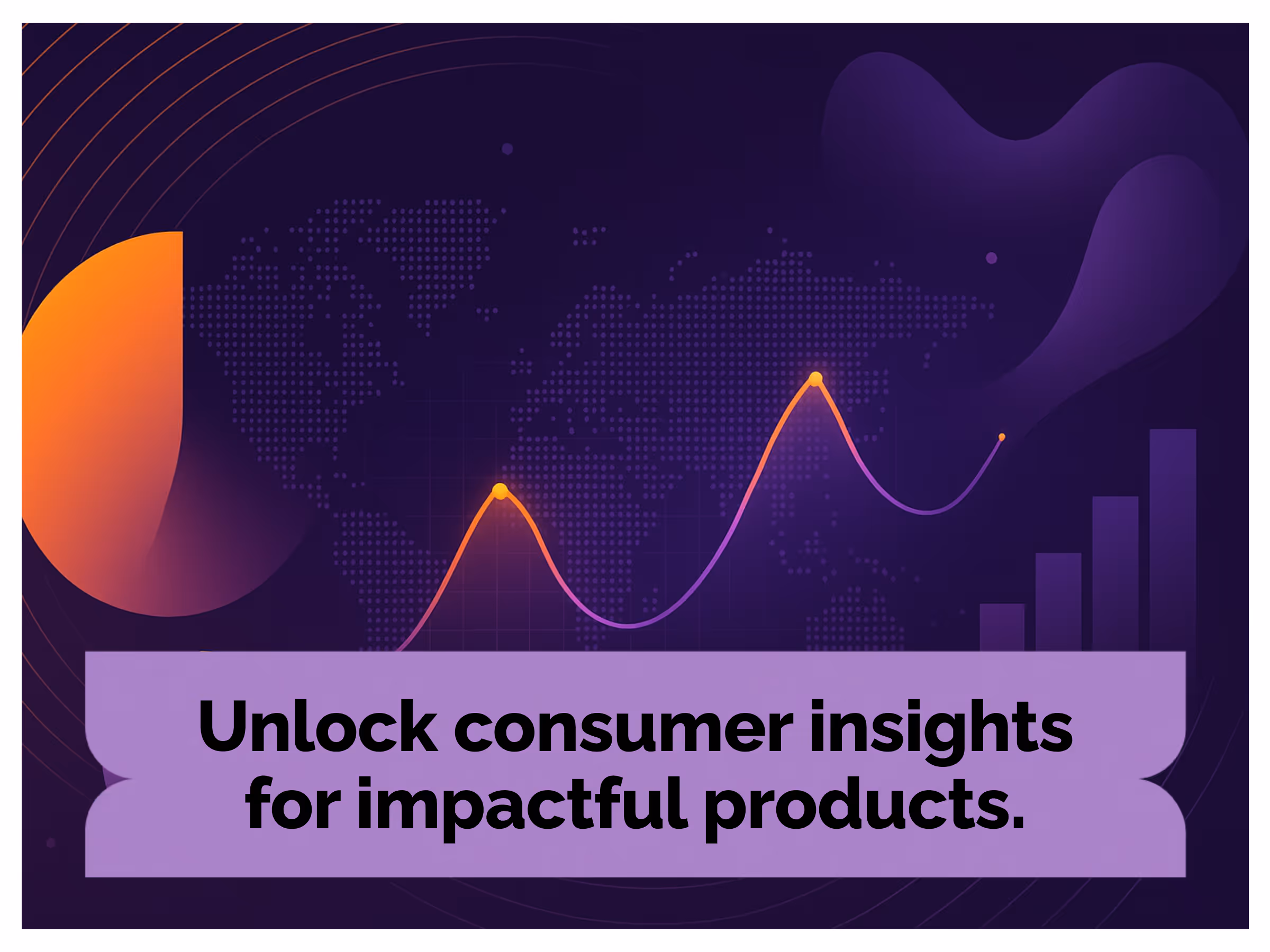 Unlock consumer insights for impactful products.